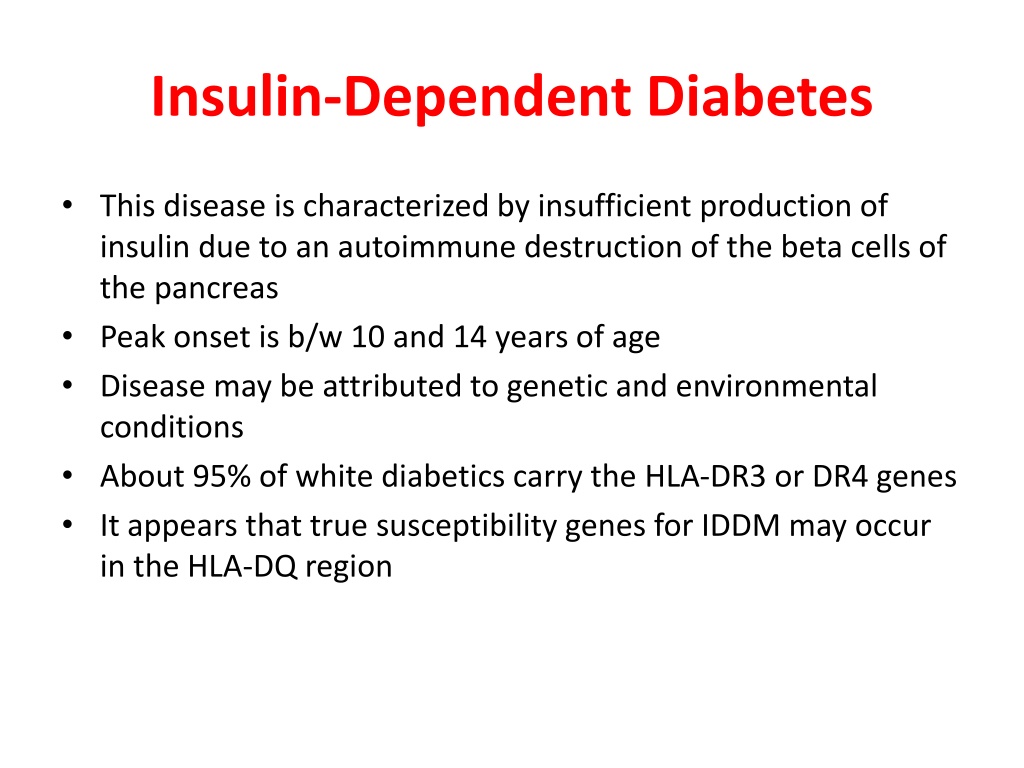 Insulin-Dependent Diabetes

• This disease is characterized by insufficient production of insulin due to an autoimmune destruction of the beta cells of the pancreas
• Peak onset is b/w 10 and 14 years of age
• Disease may be attributed to genetic and environmental conditions
• About 95% of white diabetics carry the HLA-DR3 or DR4 genes
• It appears that true susceptibility genes for IDDM may occur in the HLA-DQ region